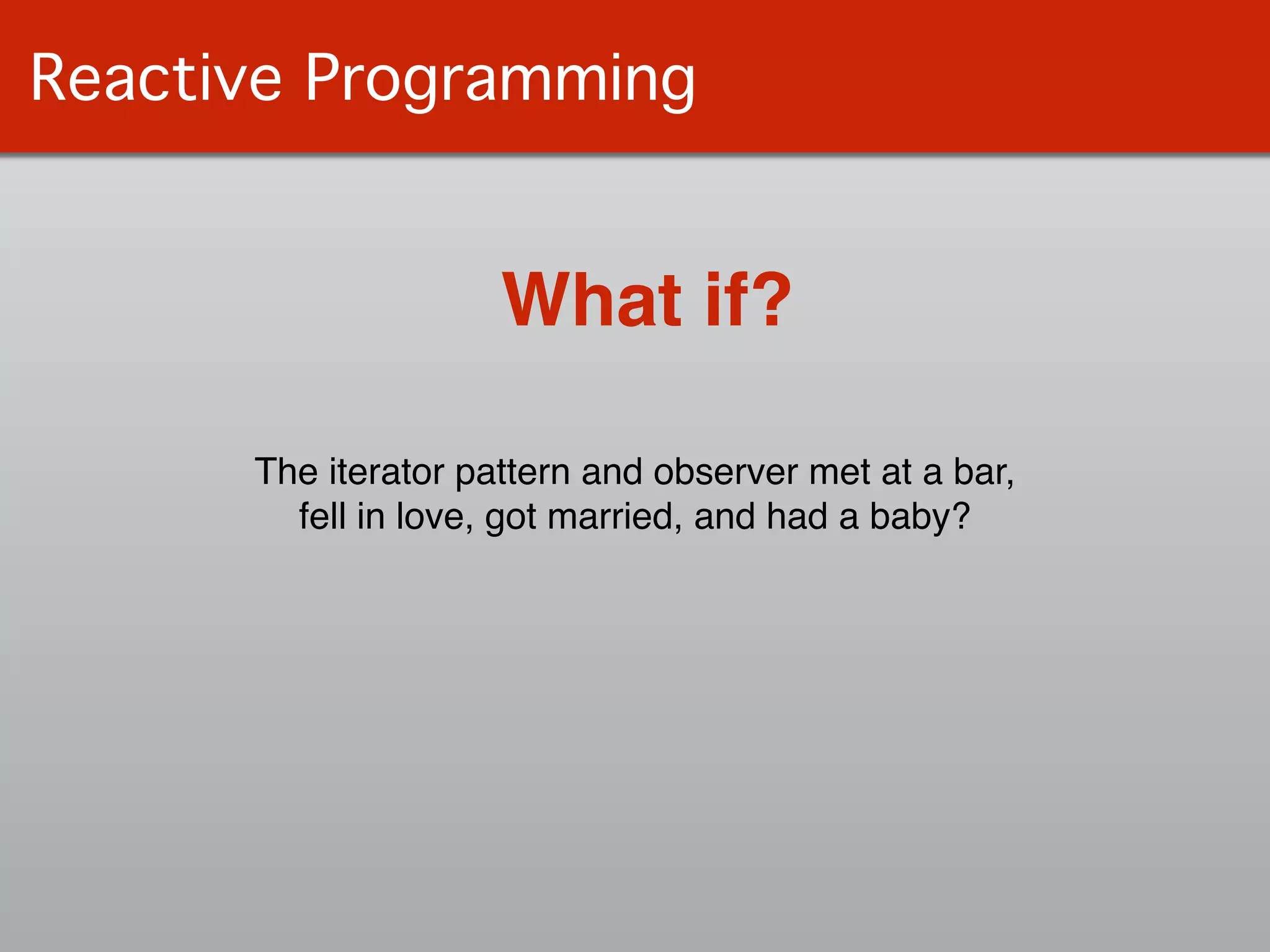 Reactive Programming

What if?

The iterator pattern and observer met at a bar, fell in love, got married, and had a baby?